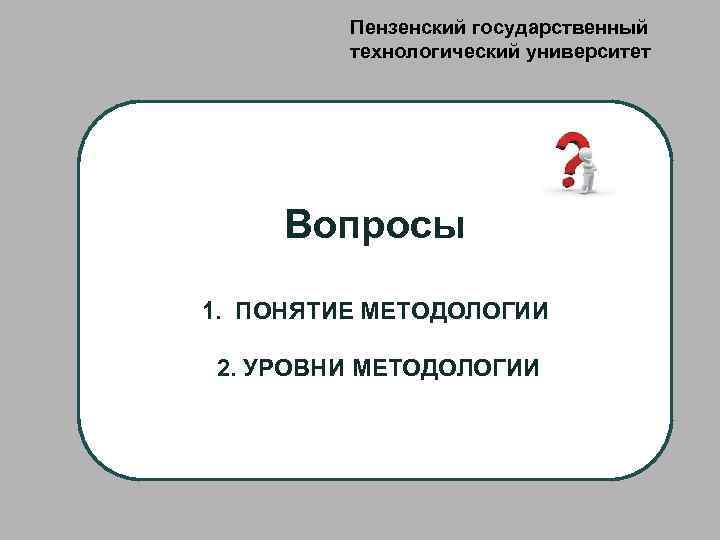 Пензенский государственный технологический университет

Вопросы

1. ПОНЯТИЕ МЕТОДОЛОГИИ

2. УРОВНИ МЕТОДОЛОГИИ